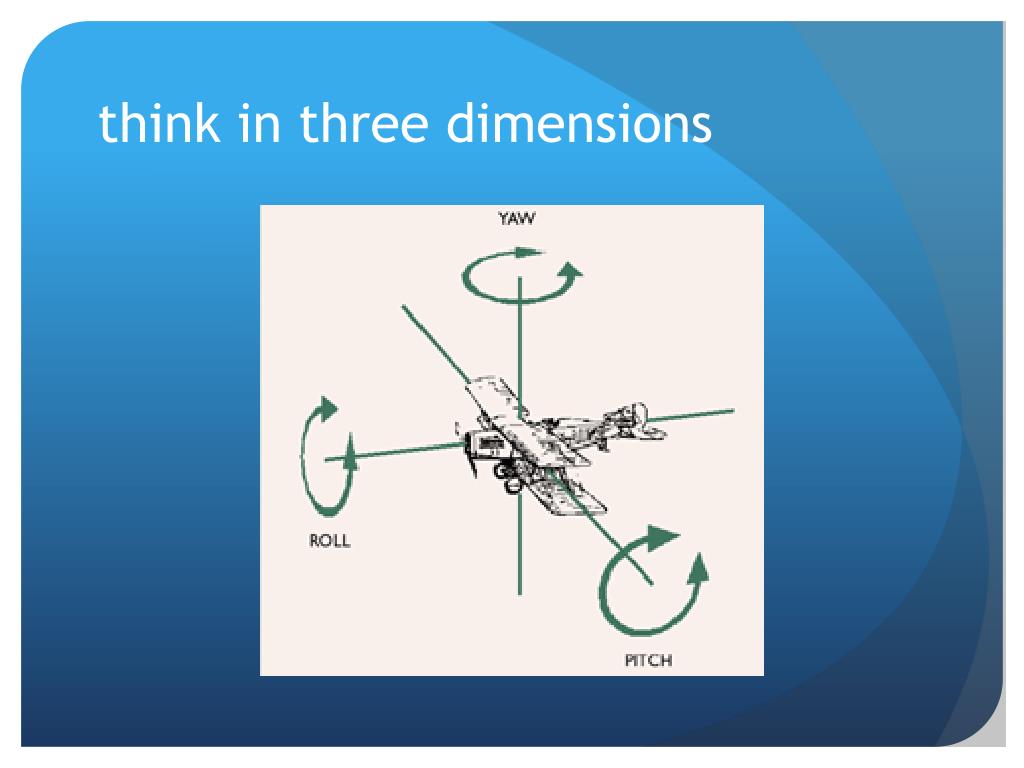 think in three dimensions

YAW

ROLL

PITCH